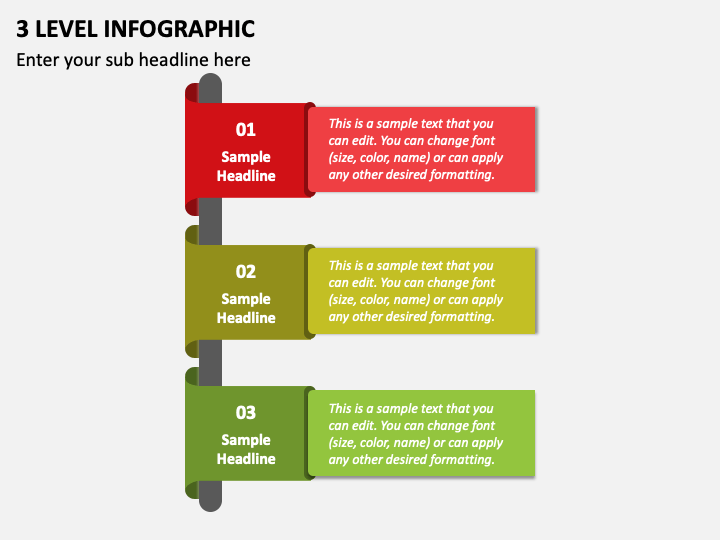 3 LEVEL INFOGRAPHIC

Enter your sub headline here

01

Sample Headline

This is a sample text that you can edit. You can change font (size, color, name) or can apply any other desired formatting.

02

Sample Headline

This is a sample text that you can edit. You can change font (size, color, name) or can apply any other desired formatting.

03

Sample Headline

This is a sample text that you can edit. You can change font (size, color, name) or can apply any other desired formatting.